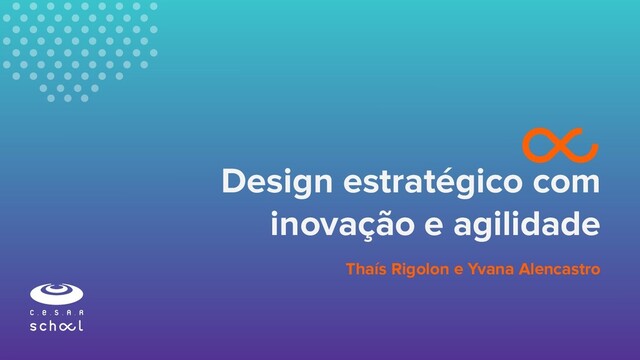 Design estratégico com inovação e agilidade

Thaís Rigolon e Yvana Alencastro

C.E.S.A.R
school